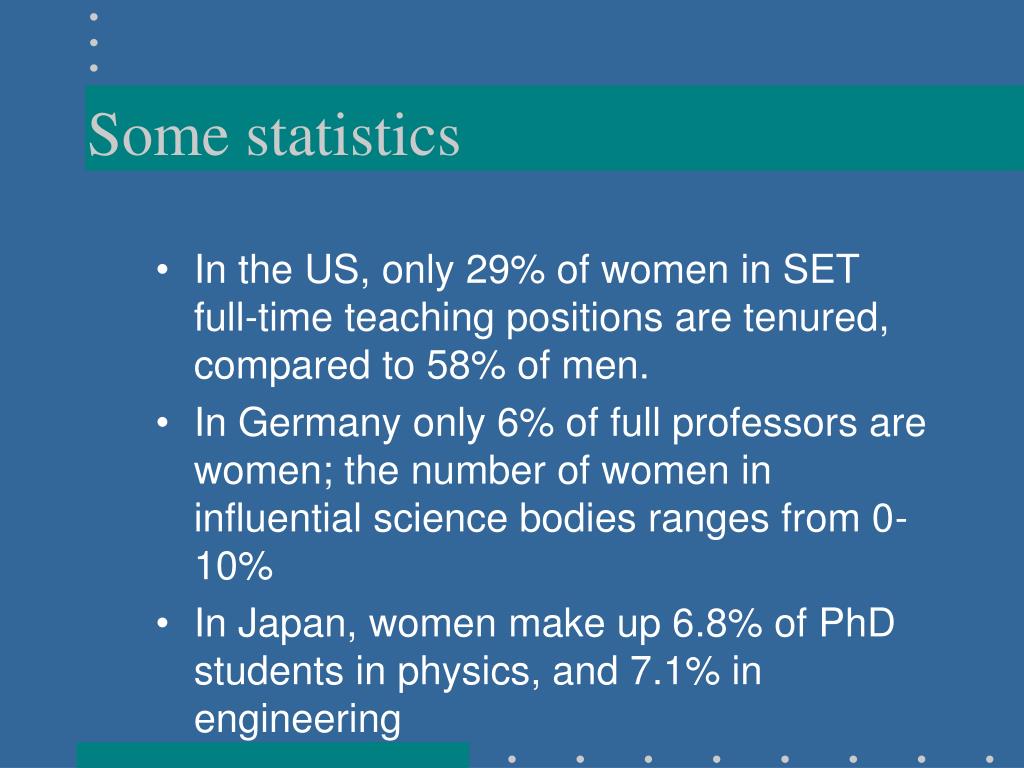 Some statistics

• In the US, only 29% of women in SET full-time teaching positions are tenured, compared to 58% of men.
• In Germany only 6% of full professors are women; the number of women in influential science bodies ranges from 0-10%
• In Japan, women make up 6.8% of PhD students in physics, and 7.1% in engineering